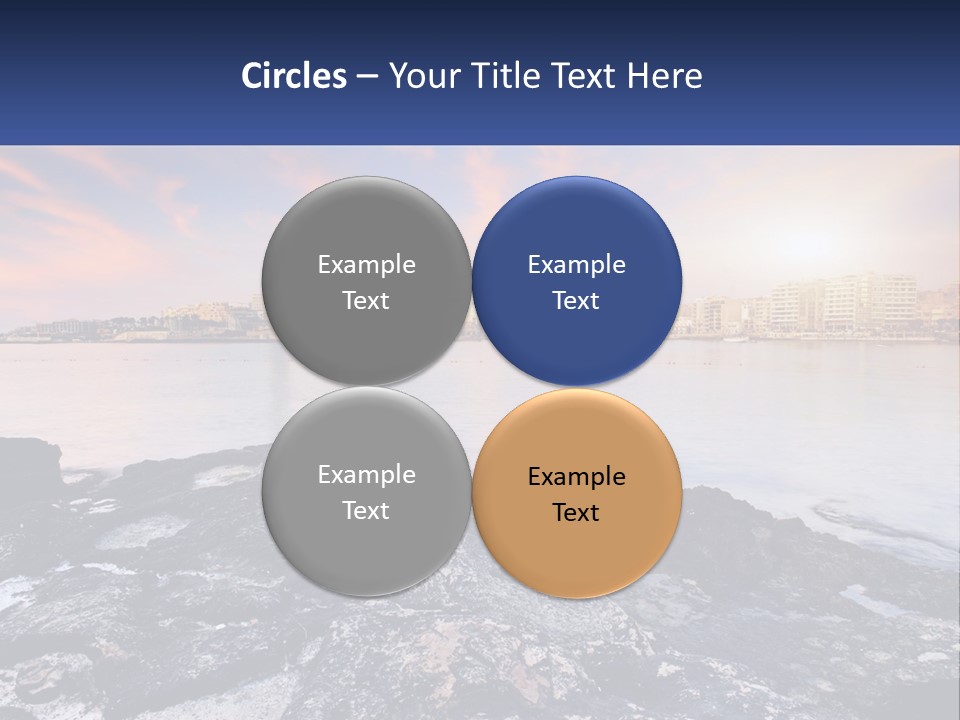 Circles – Your Title Text Here

Example Text

Example Text

Example Text

Example Text